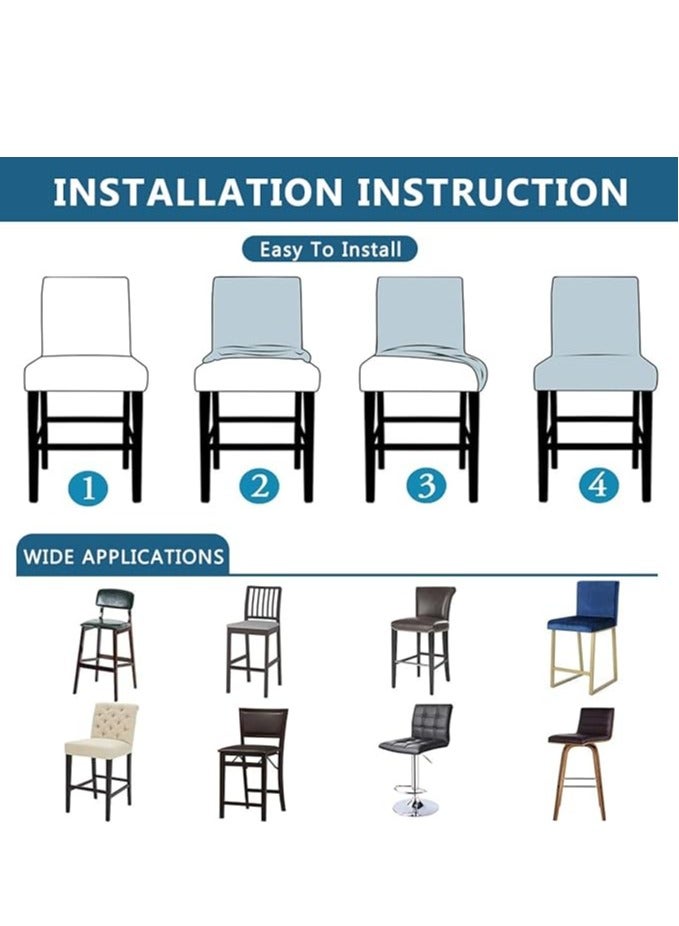 INSTALLATION INSTRUCTION

Easy To Install

1

2

3

4

WIDE APPLICATIONS